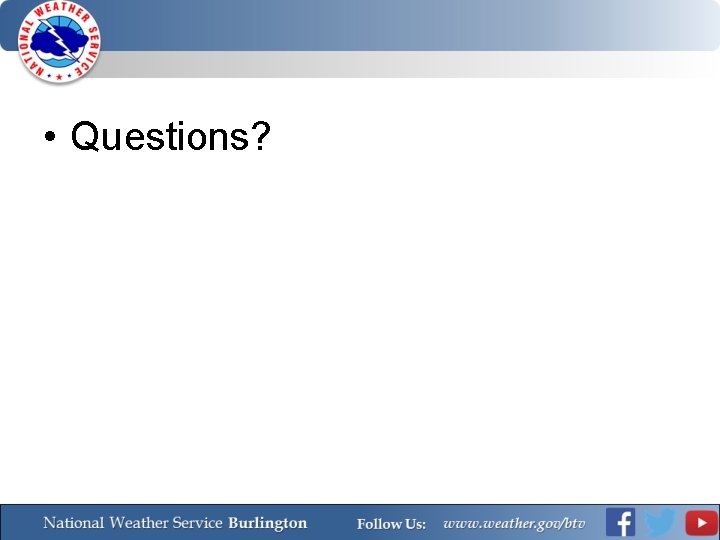 NATIONAL WEATHER SERVICE

• Questions?

National Weather Service Burlington Follow Us: www.weather.gov/btv